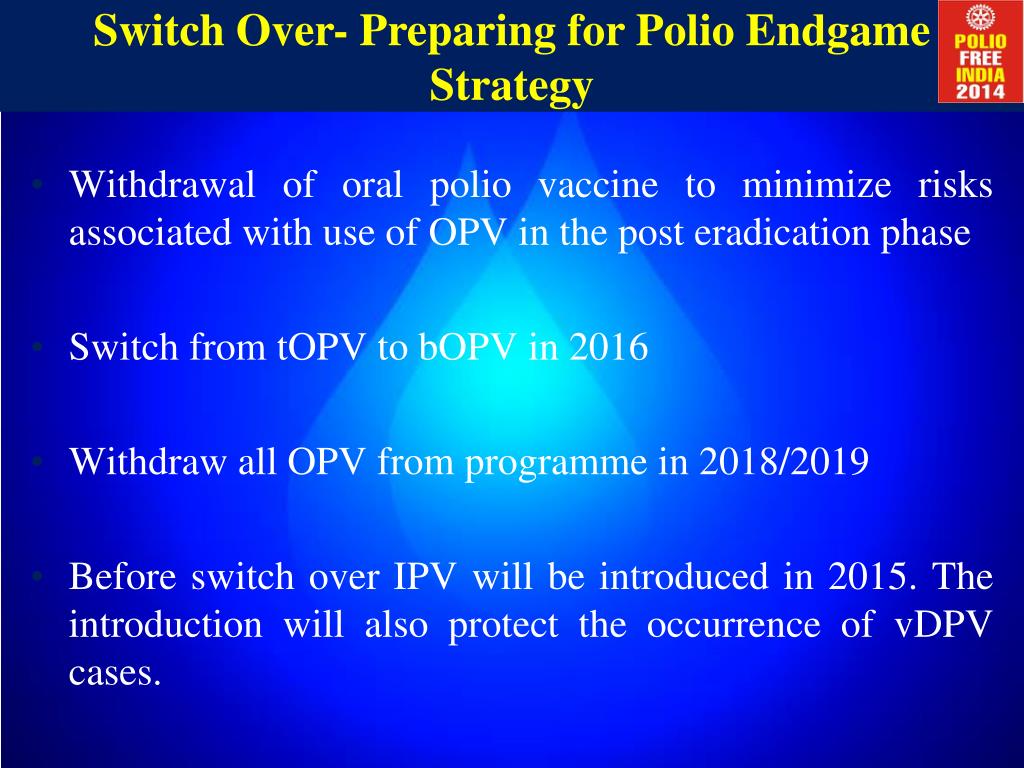 Switch Over- Preparing for Polio Endgame Strategy

POLIO FREE INDIA 2014

• Withdrawal of oral polio vaccine to minimize risks associated with use of OPV in the post eradication phase

• Switch from tOPV to bOPV in 2016

• Withdraw all OPV from programme in 2018/2019

• Before switch over IPV will be introduced in 2015. The introduction will also protect the occurrence of vDPV cases.